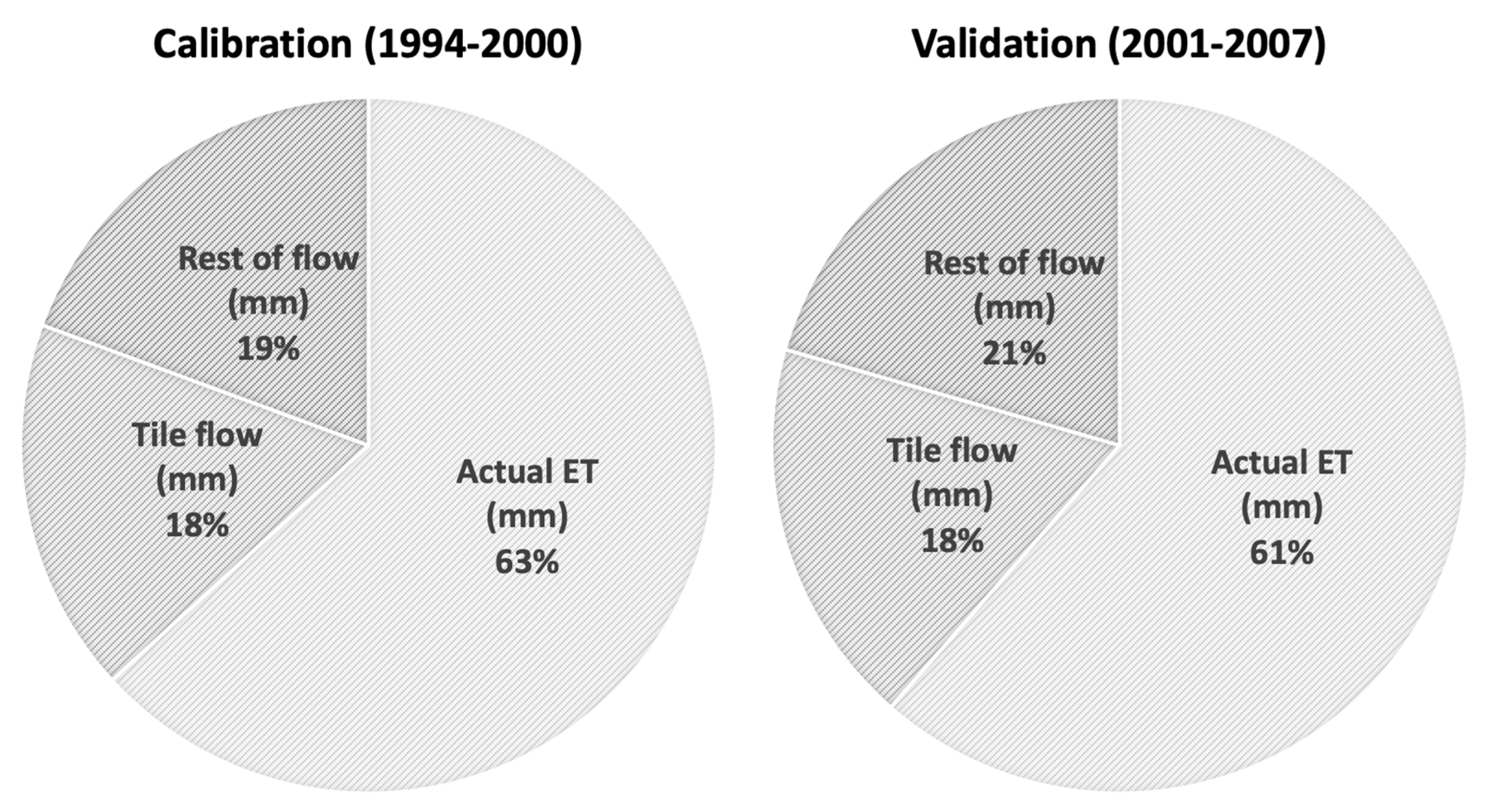 Calibration (1994-2000)

Rest of flow (mm) 19%

Tile flow (mm) 18%

Actual ET (mm) 63%

Validation (2001-2007)

Rest of flow (mm) 21%

Tile flow (mm) 18%

Actual ET (mm) 61%